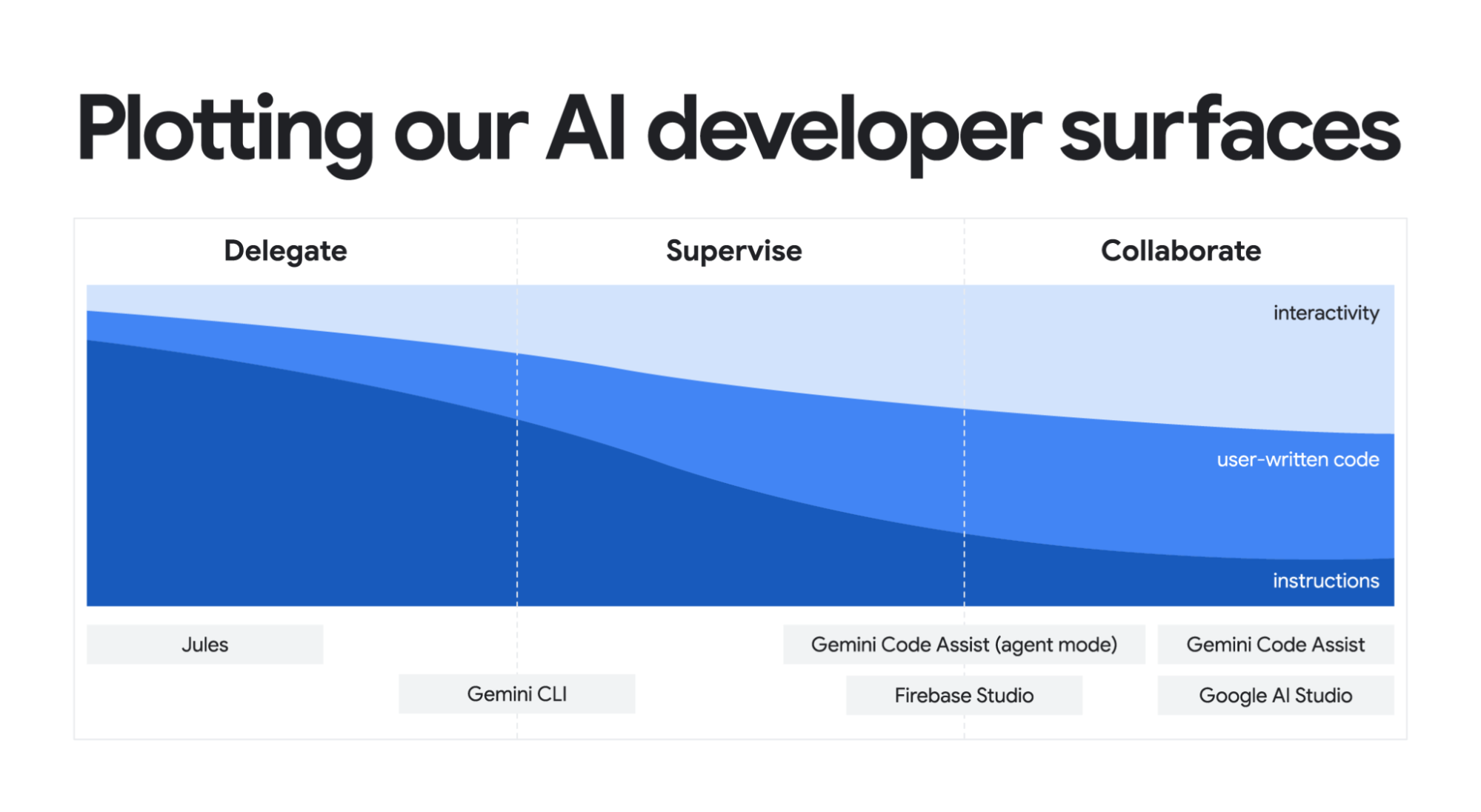 Plotting our AI developer surfaces

Delegate

Supervise

Collaborate

interactivity

user-written code

instructions

Jules

Gemini CLI

Gemini Code Assist (agent mode)

Firebase Studio

Gemini Code Assist

Google AI Studio